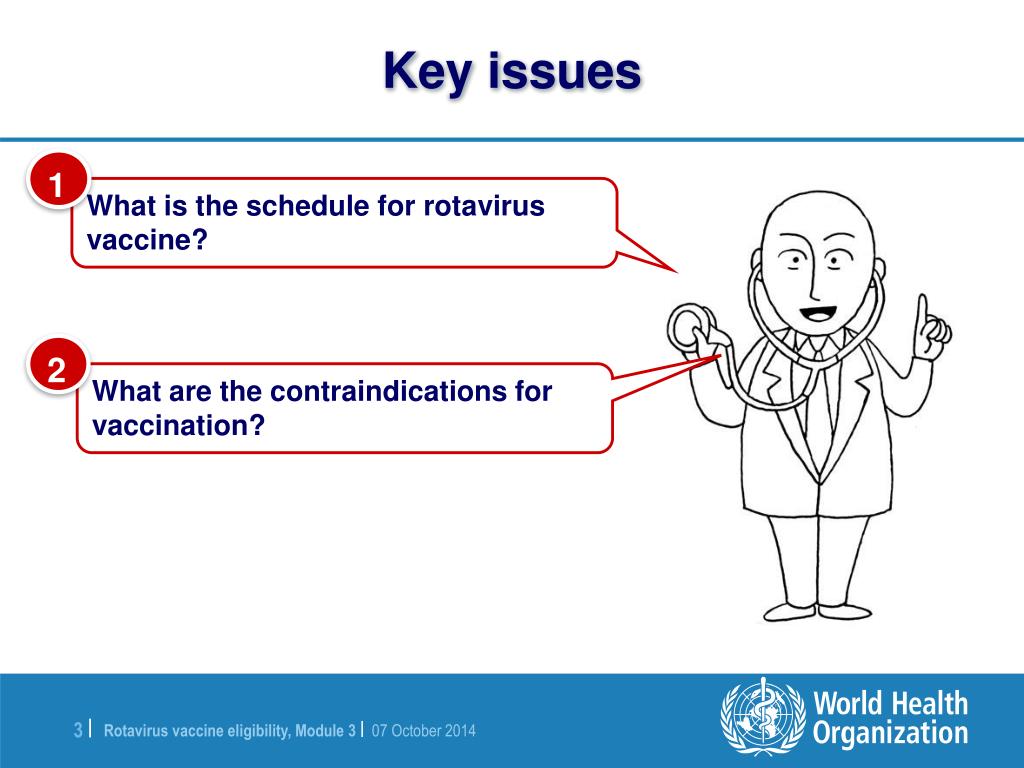 Key issues

1
What is the schedule for rotavirus vaccine?

2
What are the contraindications for vaccination?

3 | Rotavirus vaccine eligibility, Module 3 | 07 October 2014

World Health Organization